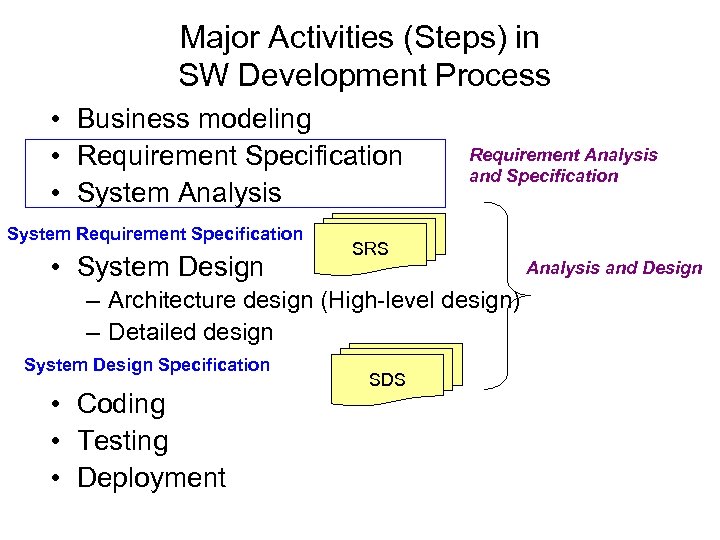 Major Activities (Steps) in SW Development Process

• Business modeling
• Requirement Specification
• System Analysis

Requirement Analysis and Specification

System Requirement Specification

SRS

• System Design
– Architecture design (High-level design)
– Detailed design

Analysis and Design

System Design Specification

SDS

• Coding
• Testing
• Deployment